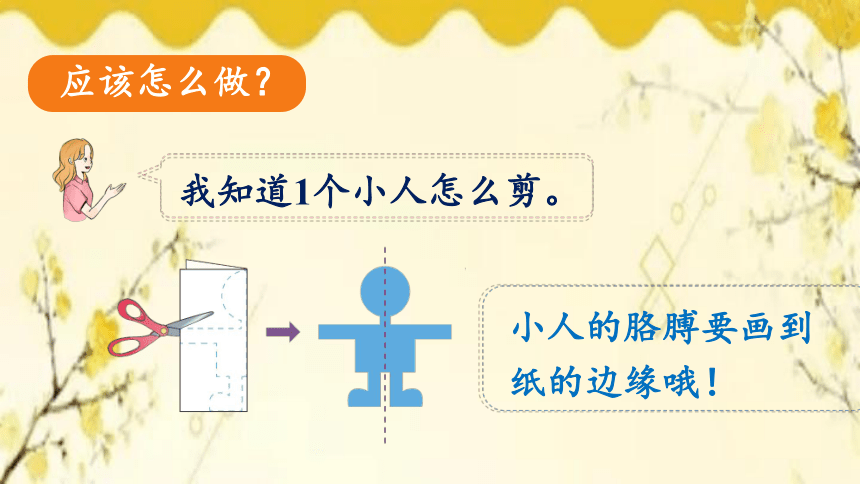 应该怎么做？

我知道1个小人怎么剪。

小人的胳膊要画到纸的边缘哦！